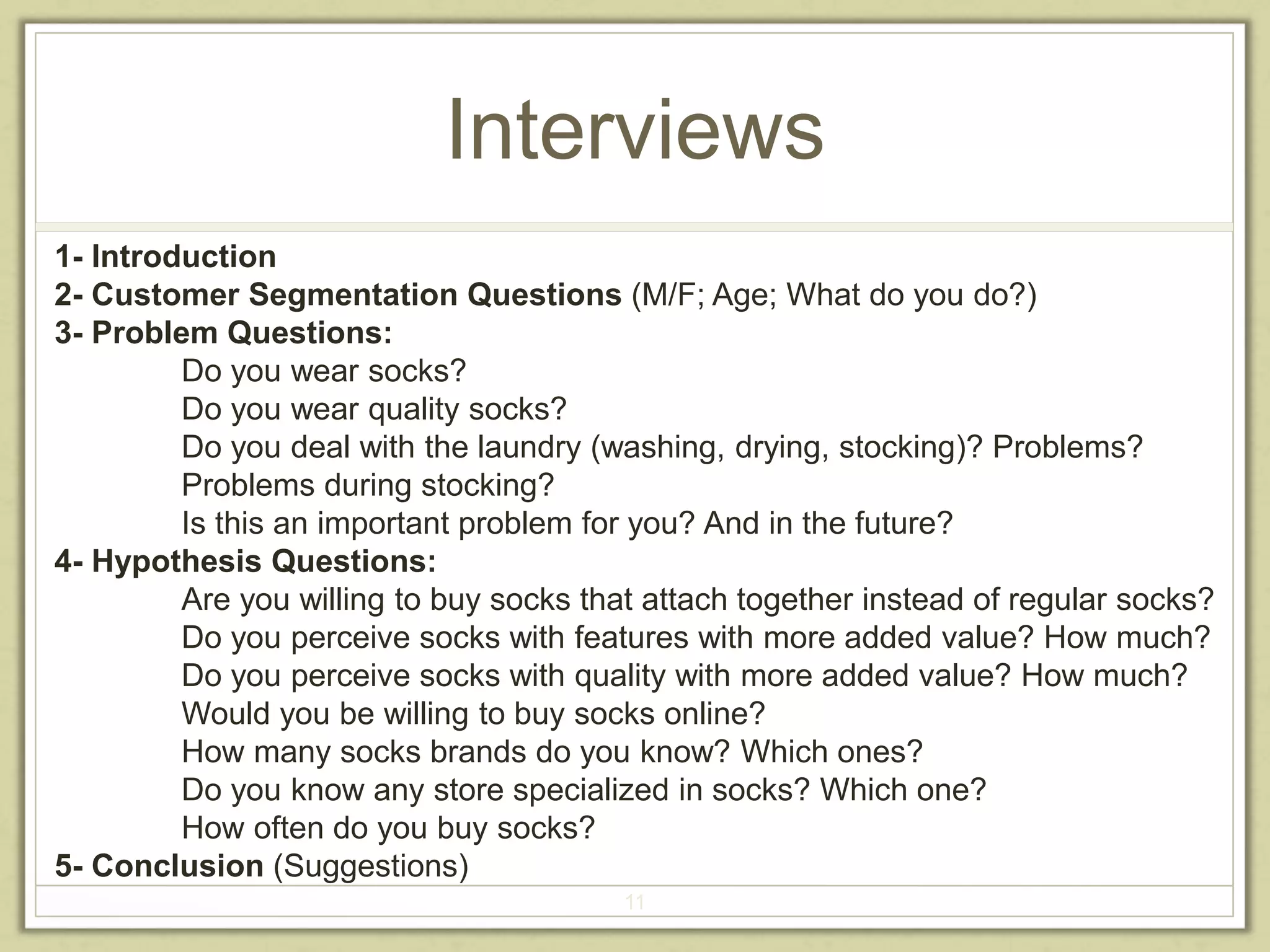 Interviews

1- Introduction
2- Customer Segmentation Questions (M/F; Age; What do you do?)
3- Problem Questions:
Do you wear socks?
Do you wear quality socks?
Do you deal with the laundry (washing, drying, stocking)? Problems?
Problems during stocking?
Is this an important problem for you? And in the future?
4- Hypothesis Questions:
Are you willing to buy socks that attach together instead of regular socks?
Do you perceive socks with features with more added value? How much?
Do you perceive socks with quality with more added value? How much?
Would you be willing to buy socks online?
How many socks brands do you know? Which ones?
Do you know any store specialized in socks? Which one?
How often do you buy socks?
5- Conclusion (Suggestions)

11